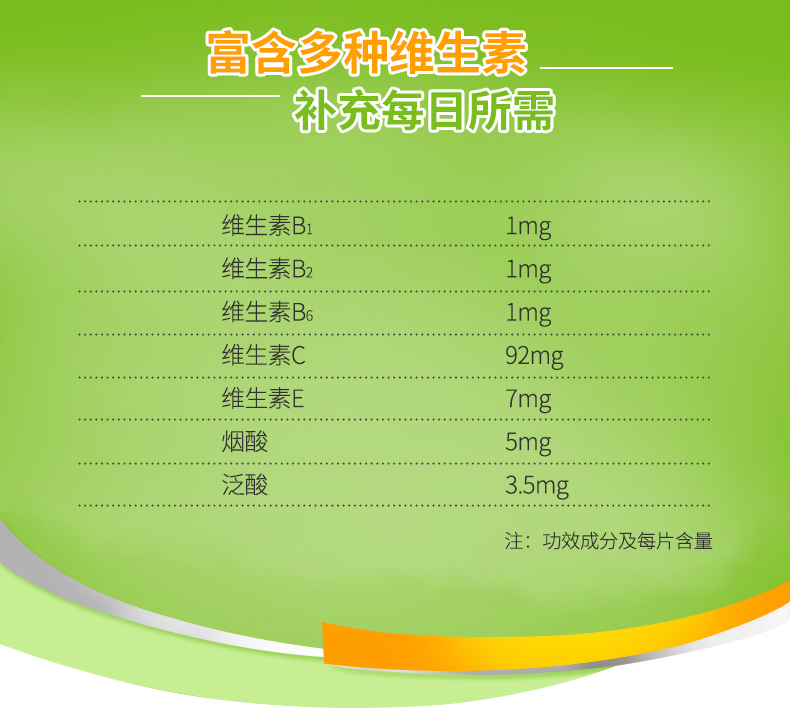 富含多种维生素

补充每日所需

| 维生素$B_1$ | 1mg |
|---|---|
| 维生素$B_2$ | 1mg |
| 维生素$B_6$ | 1mg |
| 维生素C | 92mg |
| 维生素E | 7mg |
| 烟酸 | 5mg |
| 泛酸 | 3.5mg |

注：功效成分及每片含量